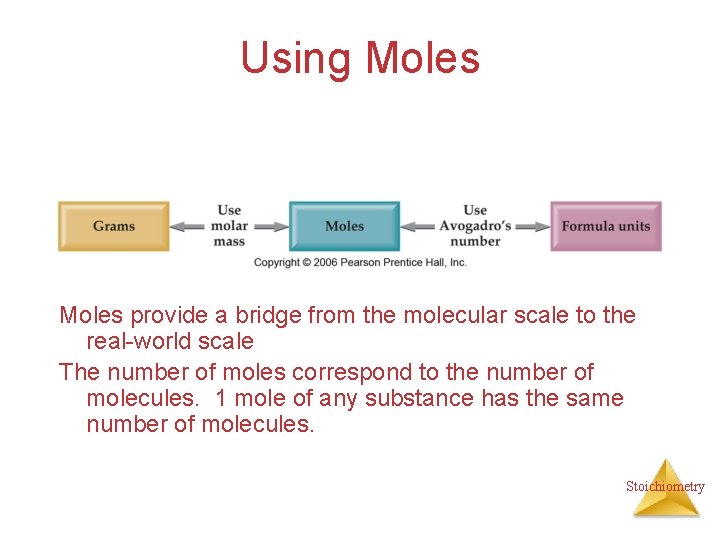 Using Moles

Grams

Use molar mass

Moles

Use Avogadro's number

Formula units

Copyright © 2006 Pearson Prentice Hall, Inc.

Moles provide a bridge from the molecular scale to the real-world scale

The number of moles correspond to the number of molecules. 1 mole of any substance has the same number of molecules.

Stoichiometry